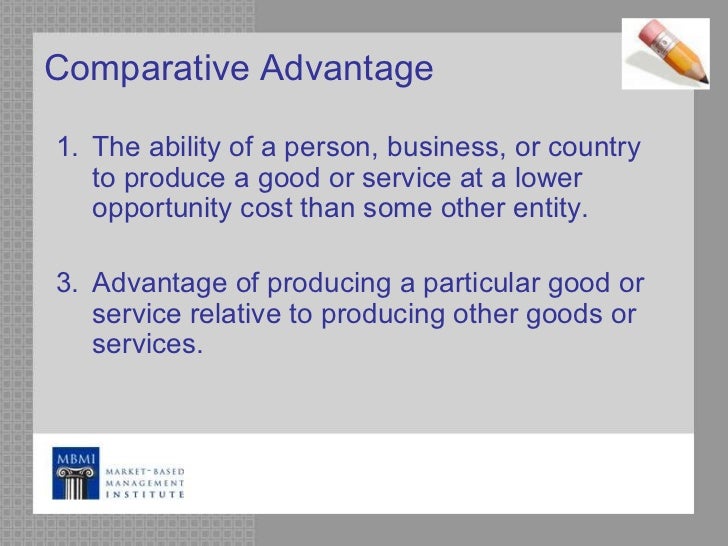 Comparative Advantage

1. The ability of a person, business, or country to produce a good or service at a lower opportunity cost than some other entity.

3. Advantage of producing a particular good or service relative to producing other goods or services.

MBMI

MARKET-BASED MANAGEMENT INSTITUTE